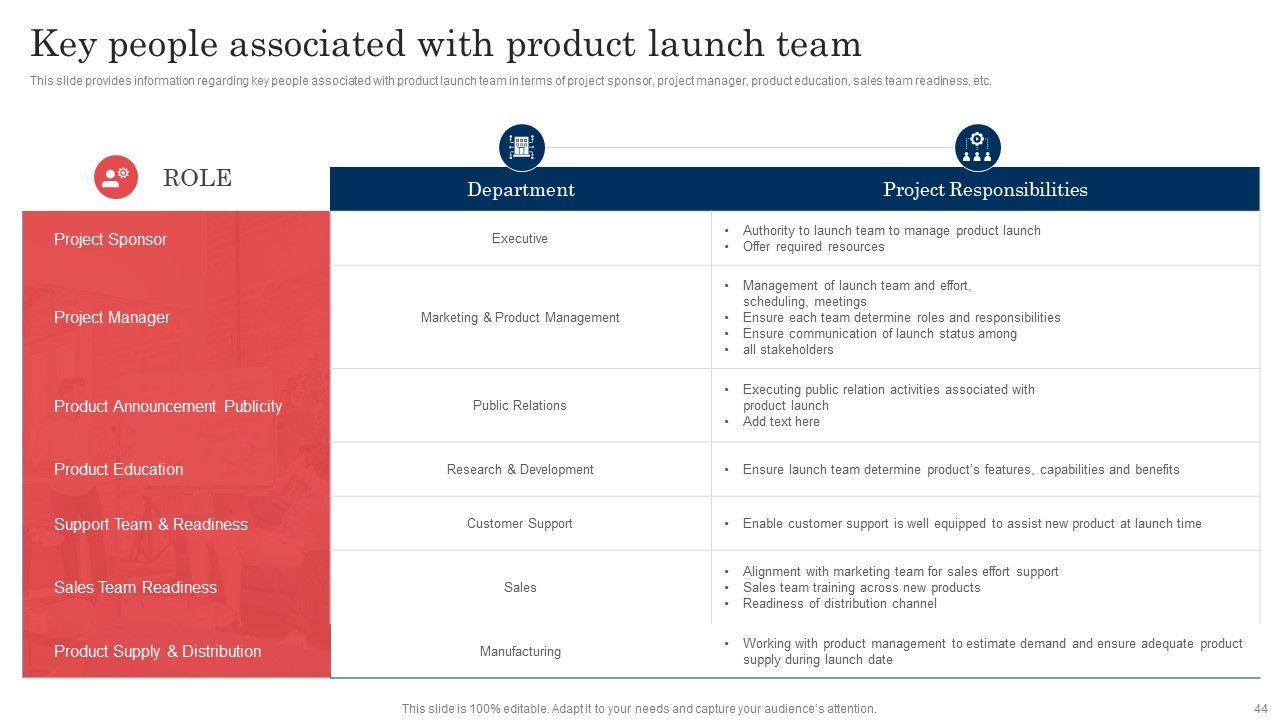 Key people associated with product launch team

This slide provides information regarding key people associated with product launch team in terms of project sponsor, project manager, product education, sales team readiness, etc.

| ROLE | Department | Project Responsibilities |
|---|---|---|
| Project Sponsor | Executive | • Authority to launch team to manage product launch • Offer required resources |
| Project Manager | Marketing & Product Management | • Management of launch team and effort, scheduling, meetings • Ensure each team determine roles and responsibilities • Ensure communication of launch status among • all stakeholders |
| Product Announcement Publicity | Public Relations | • Executing public relation activities associated with product launch • Add text here |
| Product Education | Research & Development | • Ensure launch team determine product's features, capabilities and benefits |
| Support Team & Readiness | Customer Support | • Enable customer support is well equipped to assist new product at launch time |
| Sales Team Readiness | Sales | • Alignment with marketing team for sales effort support • Sales team training across new products • Readiness of distribution channel |
| Product Supply & Distribution | Manufacturing | • Working with product management to estimate demand and ensure adequate product supply during launch date |

This slide is 100% editable. Adapt it to your needs and capture your audience's attention.

44